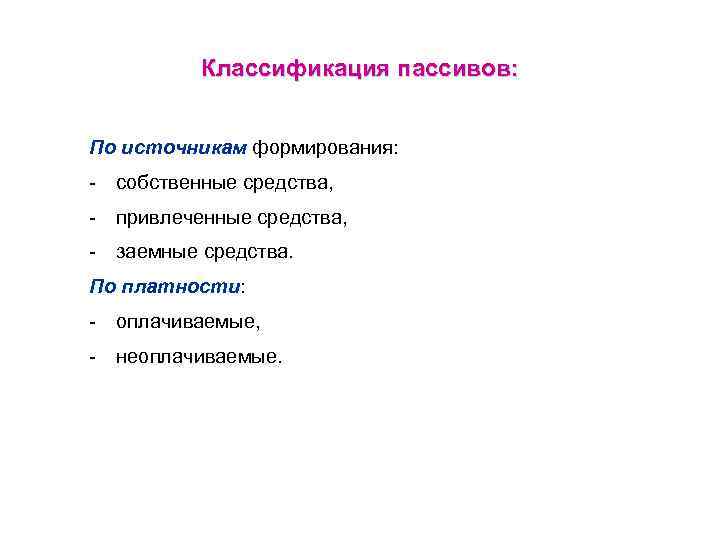 Классификация пассивов:

По источникам формирования:
- собственные средства,
- привлеченные средства,
- заемные средства.

По платности:
- оплачиваемые,
- неоплачиваемые.